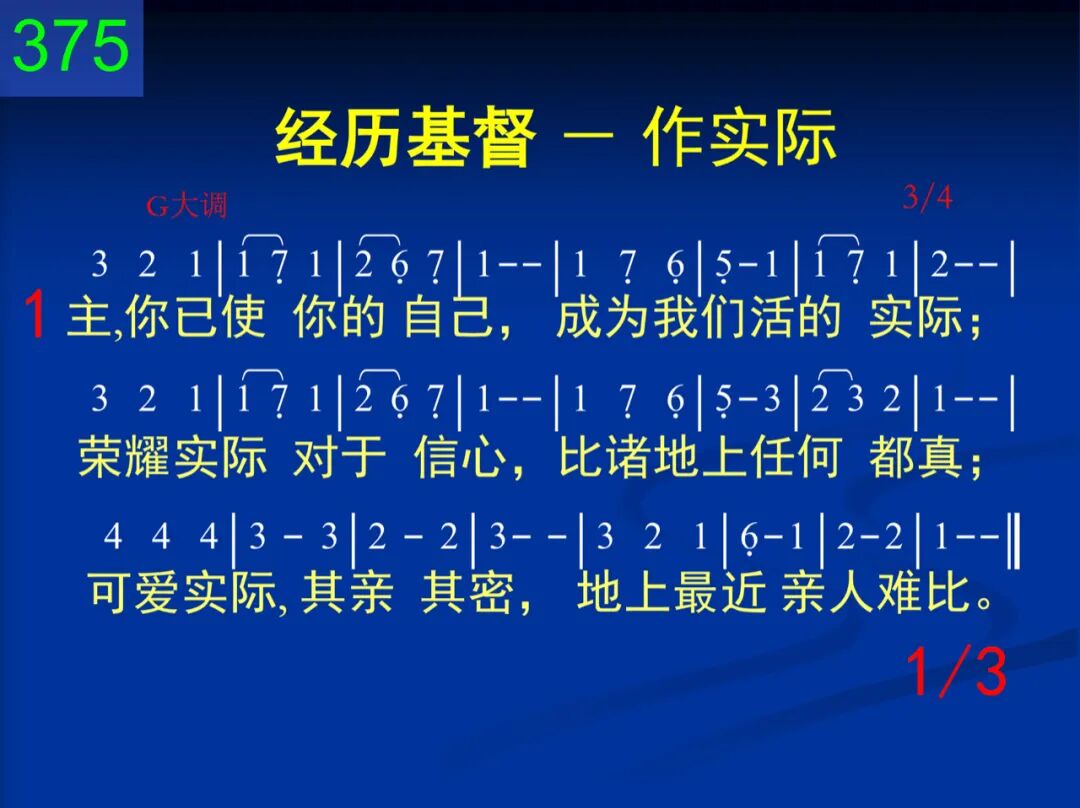 375

经历基督 — 作实际

G大调 3/4

3 2 1 | 1 7 1 | 2 6 7 | 1 - - | 1 7 6 | 5 - 1 | 1 7 1 | 2 - - |
1 主,你已使 你的 自己， 成为我们活的 实际；

3 2 1 | 1 7 1 | 2 6 7 | 1 - - | 1 7 6 | 5 - 3 | 2 3 2 | 1 - - |
荣耀实际 对于 信心，比诸地上任何 都真；

4 4 4 | 3 - 3 | 2 - 2 | 3 - - | 3 2 1 | 6 - 1 | 2 - 2 | 1 - - ‖
可爱实际, 其亲 其密， 地上最近 亲人难比。

1/3